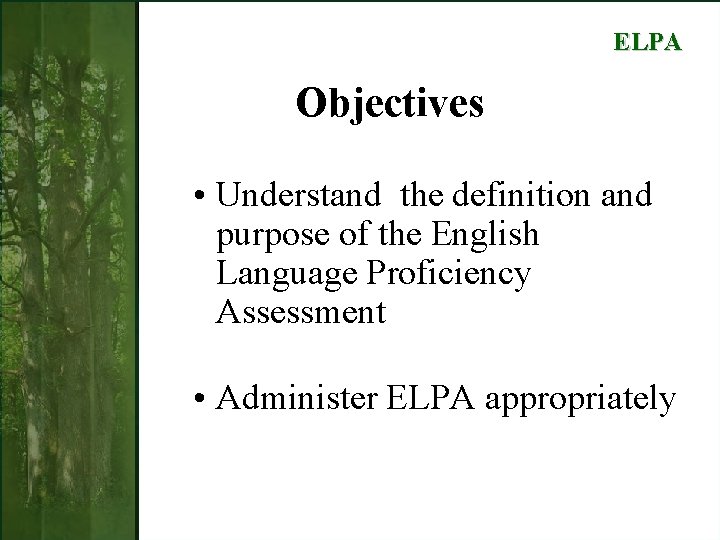 ELPA

Objectives

• Understand the definition and purpose of the English Language Proficiency Assessment

• Administer ELPA appropriately